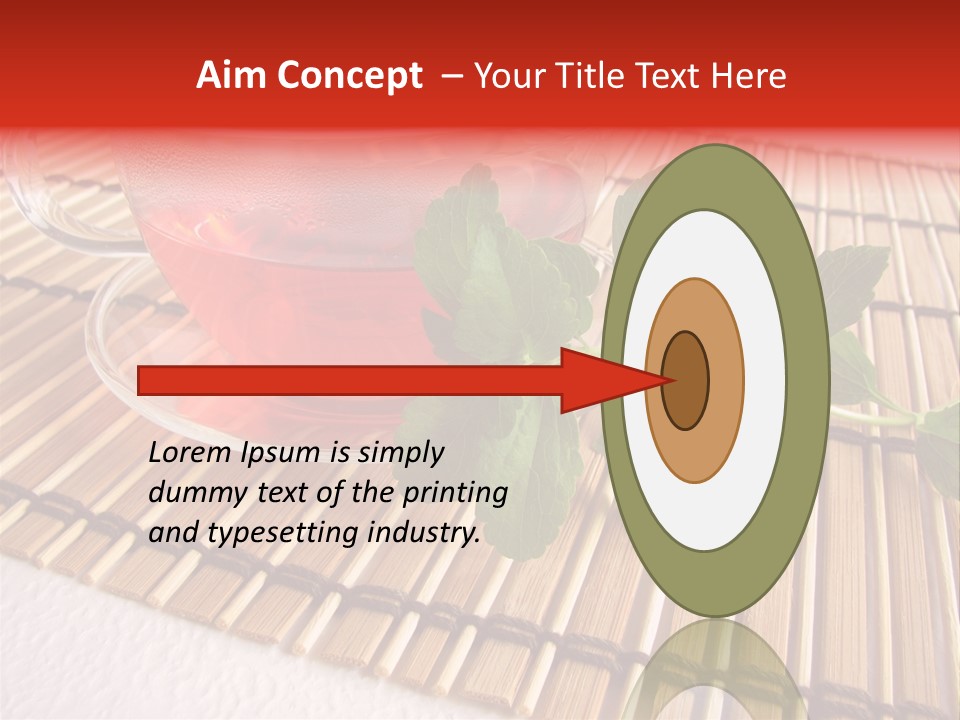 Aim Concept – Your Title Text Here

Lorem Ipsum is simply dummy text of the printing and typesetting industry.